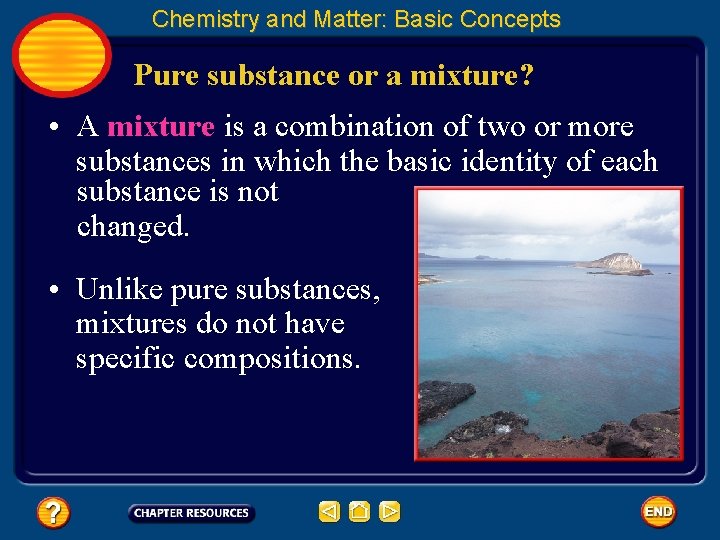 Chemistry and Matter: Basic Concepts

Pure substance or a mixture?

• A mixture is a combination of two or more substances in which the basic identity of each substance is not changed.

• Unlike pure substances, mixtures do not have specific compositions.

?

CHAPTER RESOURCES

END